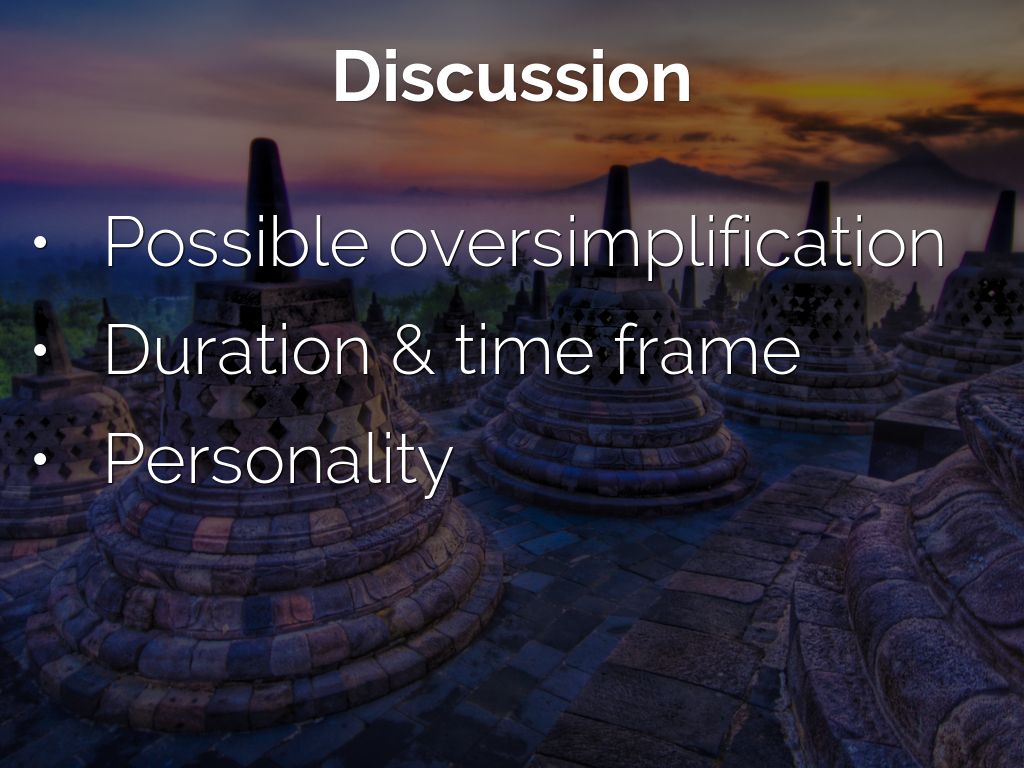 Discussion

• Possible oversimplification
• Duration & time frame
• Personality